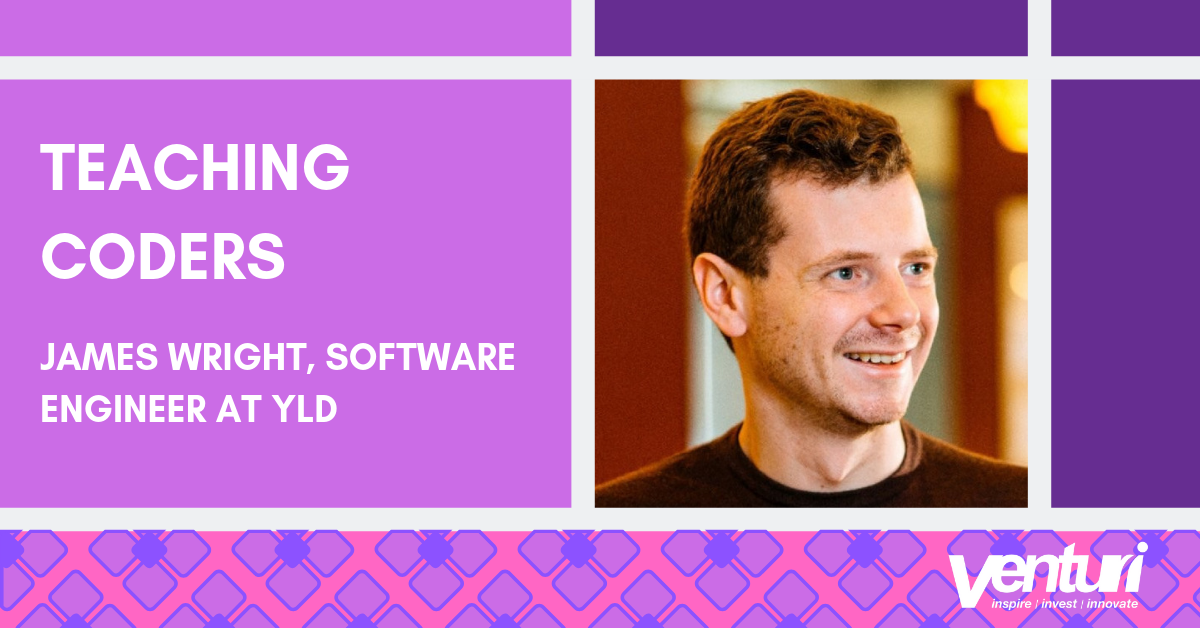 TEACHING CODERS

JAMES WRIGHT, SOFTWARE ENGINEER AT YLD

venturi
inspire | invest | innovate